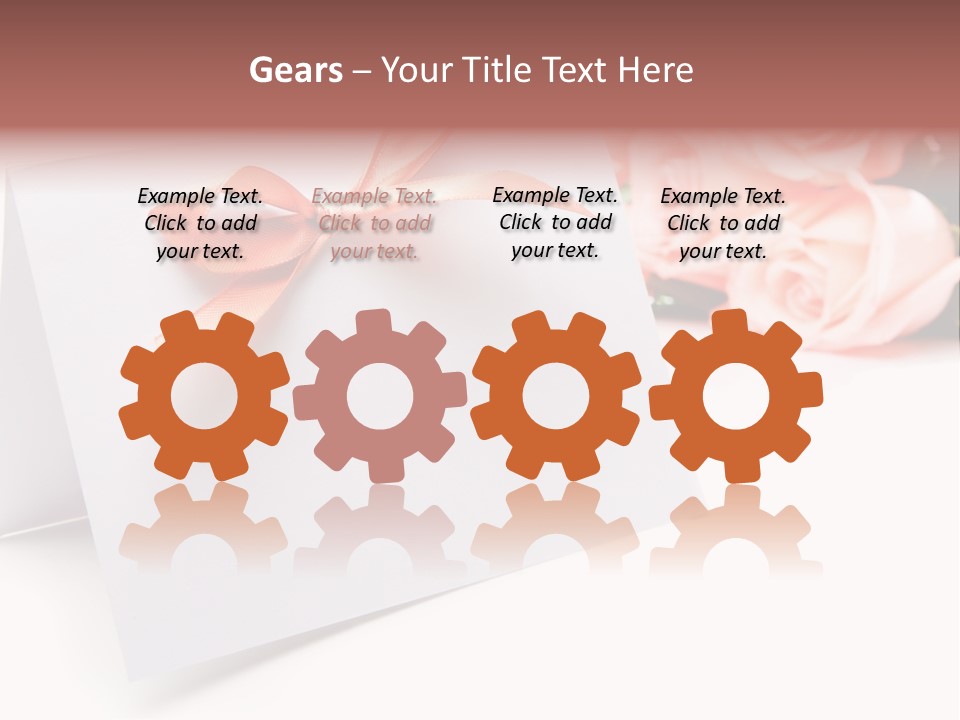 Gears – Your Title Text Here

Example Text. Click to add your text.

Example Text. Click to add your text.

Example Text. Click to add your text.

Example Text. Click to add your text.